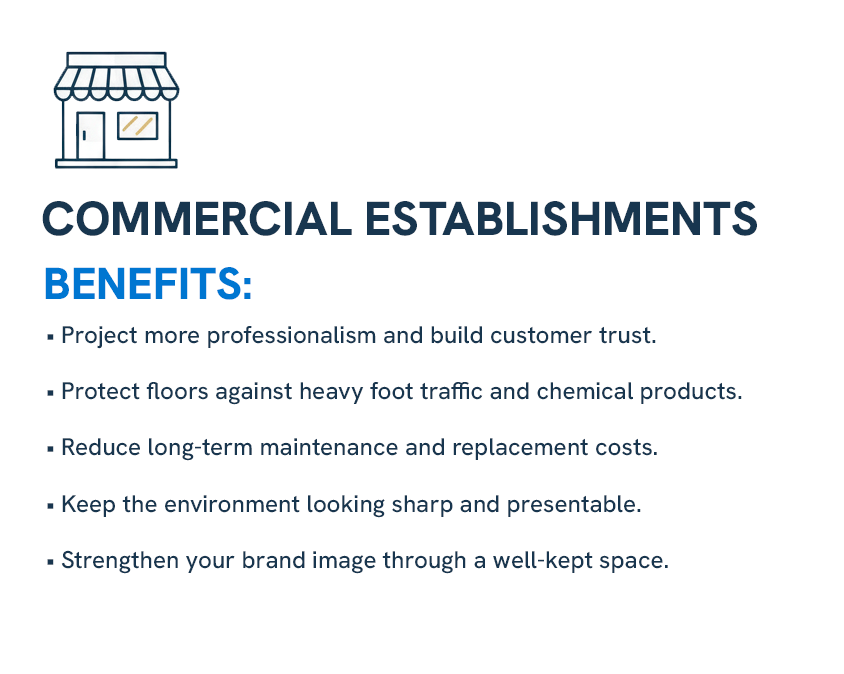 COMMERCIAL ESTABLISHMENTS

BENEFITS:

▪ Project more professionalism and build customer trust.

▪ Protect floors against heavy foot traffic and chemical products.

▪ Reduce long-term maintenance and replacement costs.

▪ Keep the environment looking sharp and presentable.

▪ Strengthen your brand image through a well-kept space.